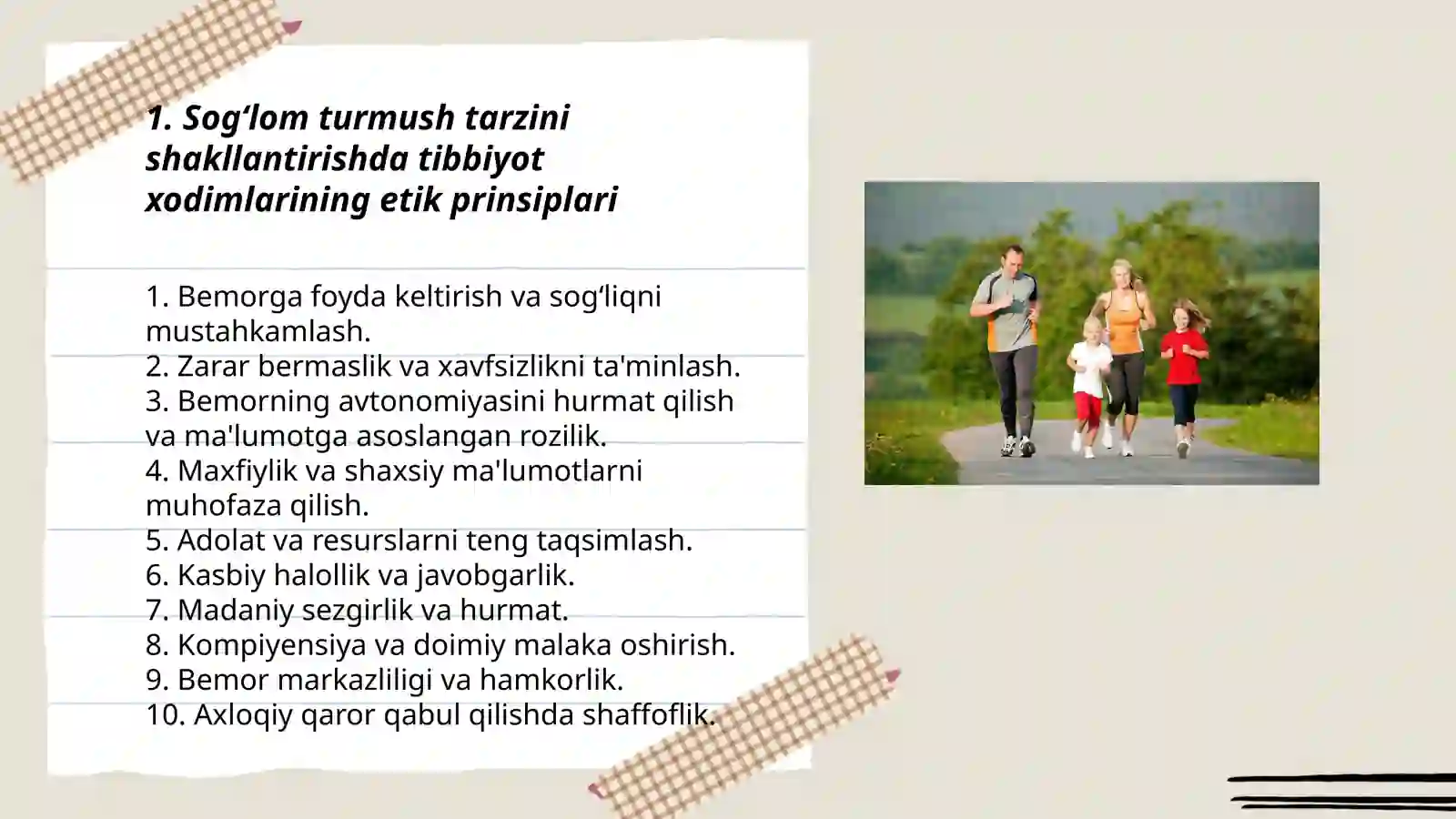 1. Sog‘lom turmush tarzini shakllantirishda tibbiyot xodimlarining etik prinsiplari

1. Bemorga foyda keltirish va sog‘liqni mustahkamlash.
2. Zarar bermaslik va xavfsizlikni ta'minlash.
3. Bemorning avtonomiyasini hurmat qilish va ma'lumotga asoslangan rozilik.
4. Maxfiylik va shaxsiy ma'lumotlarni muhofaza qilish.
5. Adolat va resurslarni teng taqsimlash.
6. Kasbiy halollik va javobgarlik.
7. Madaniy sezgirlik va hurmat.
8. Kompiyensiya va doimiy malaka oshirish.
9. Bemor markazliligi va hamkorlik.
10. Axloqiy qaror qabul qilishda shaffoflik.